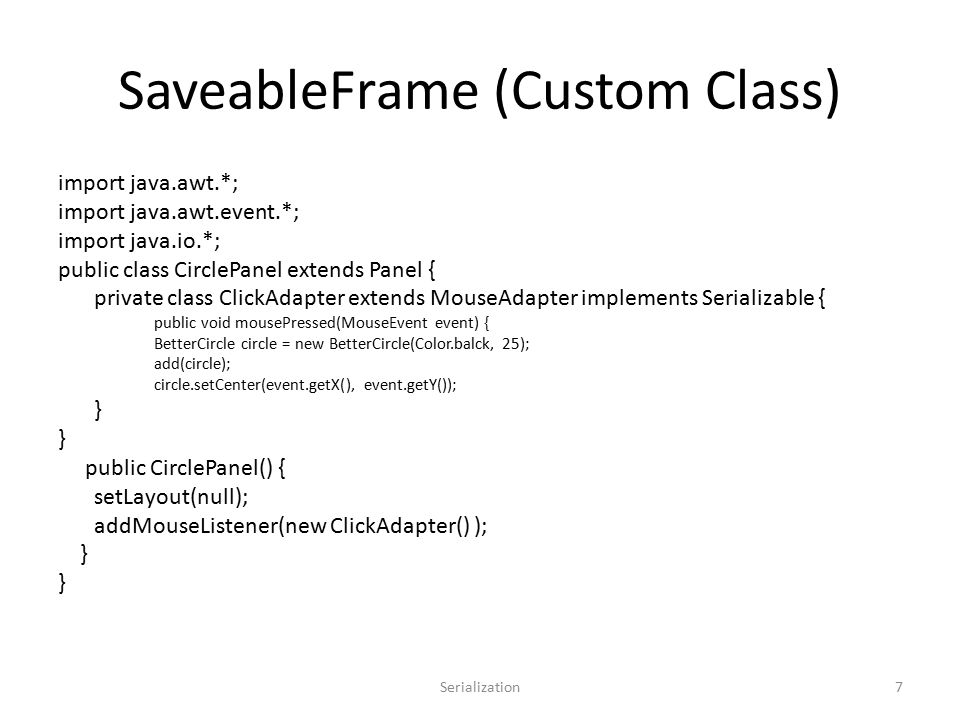 SaveableFrame (Custom Class)

import java.awt.*;
import java.awt.event.*;
import java.io.*;
public class CirclePanel extends Panel {
private class ClickAdapter extends MouseAdapter implements Serializable {
public void mousePressed(MouseEvent event) {
BetterCircle circle = new BetterCircle(Color.balck, 25);
add(circle);
circle.setCenter(event.getX(), event.getY());
}
}
public CirclePanel() {
setLayout(null);
addMouseListener(new ClickAdapter() );
}
}

Serialization

7